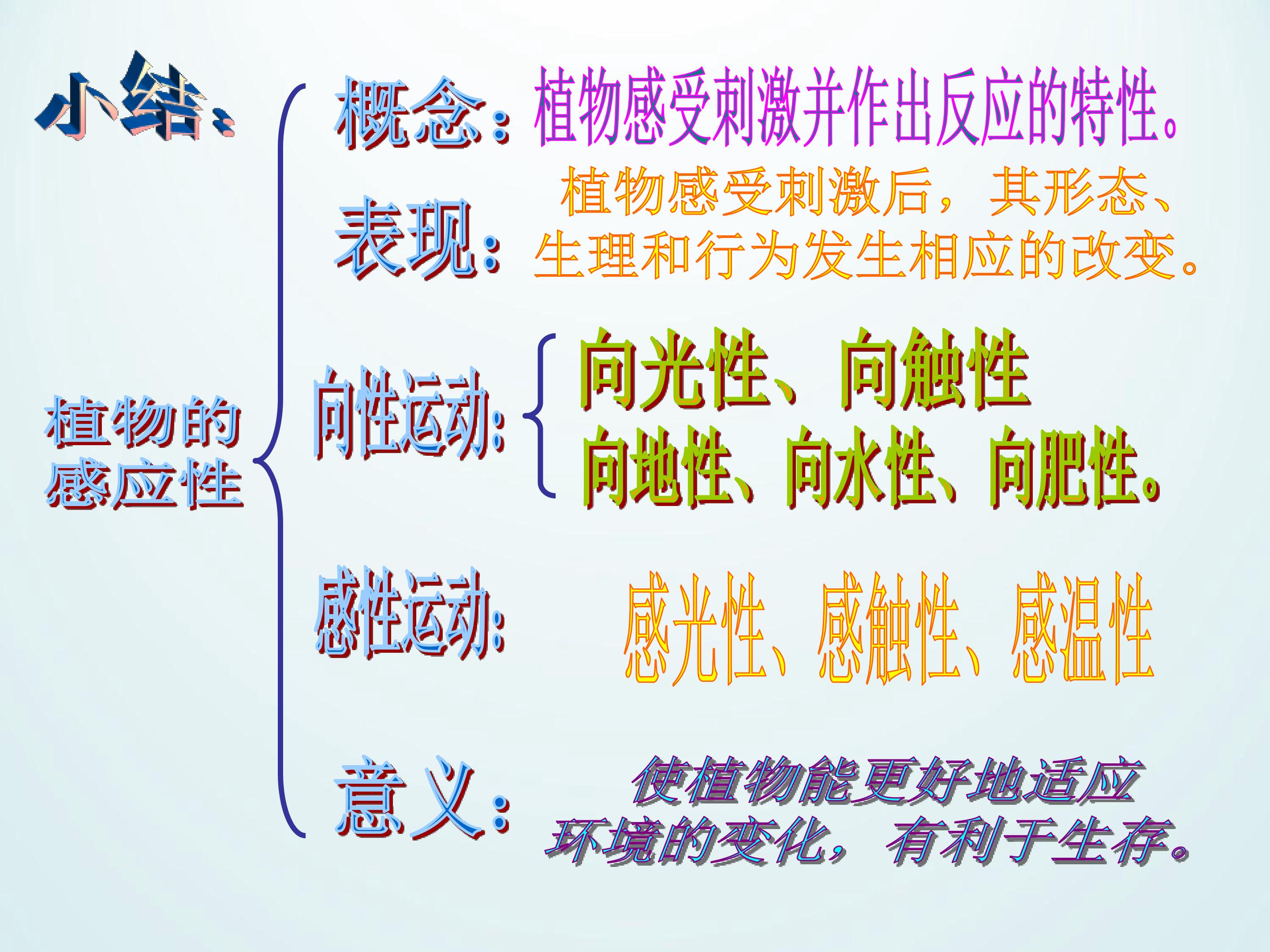 小结：

植物的感应性

概念：植物感受刺激并作出反应的特性。

表现：植物感受刺激后，其形态、生理和行为发生相应的改变。

向性运动：向光性、向触性
向地性、向水性、向肥性。

感性运动：感光性、感触性、感温性

意义：使植物能更好地适应环境的变化，有利于生存。